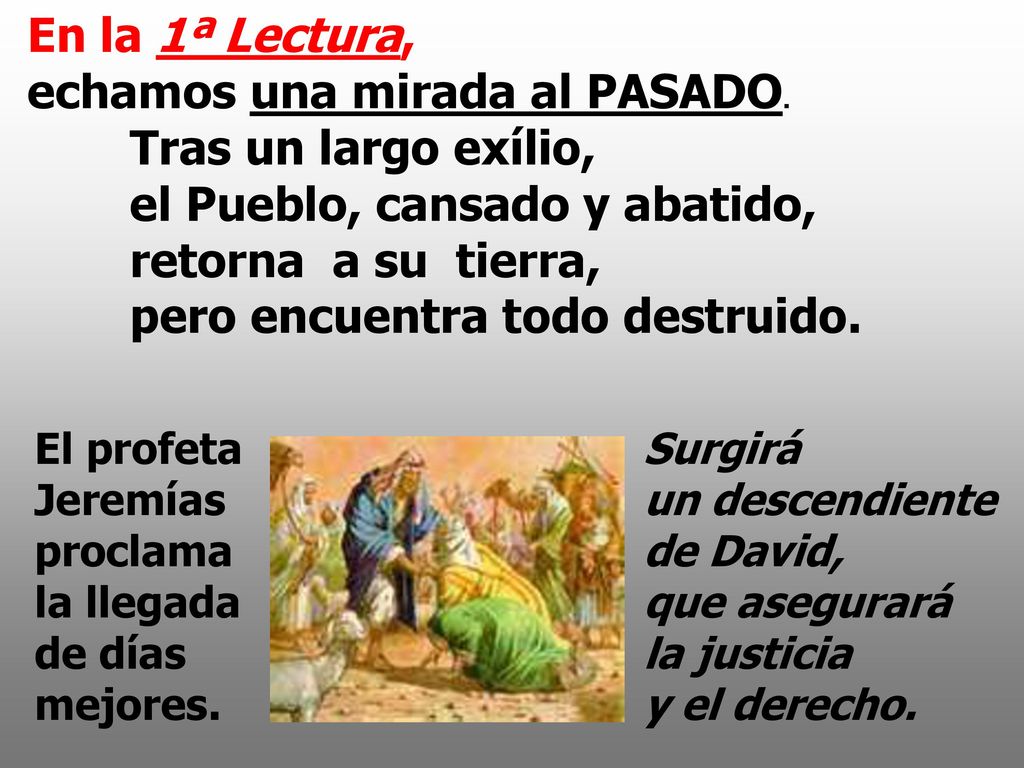 En la 1ª Lectura,
echamos una mirada al PASADO.

Tras un largo exílio,
el Pueblo, cansado y abatido,
retorna a su tierra,
pero encuentra todo destruido.

El profeta Jeremías proclama la llegada de días mejores.

Surgirá un descendiente de David, que asegurará la justicia y el derecho.